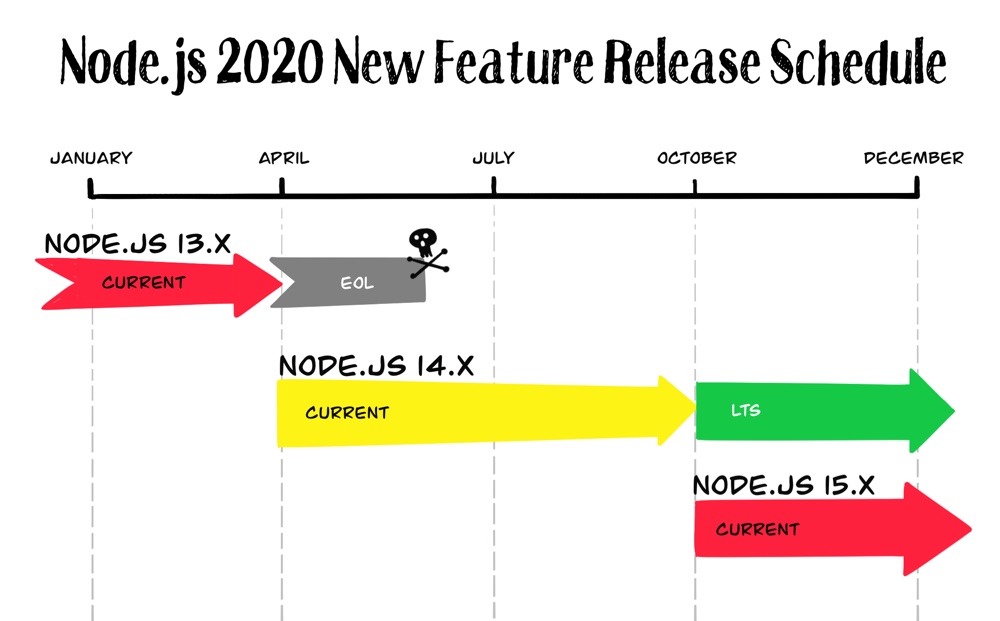 Node.js 2020 New Feature Release Schedule

JANUARY
APRIL
JULY
OCTOBER
DECEMBER

NODE.JS 13.X
CURRENT
EOL

NODE.JS 14.X
CURRENT
LTS

NODE.JS 15.X
CURRENT